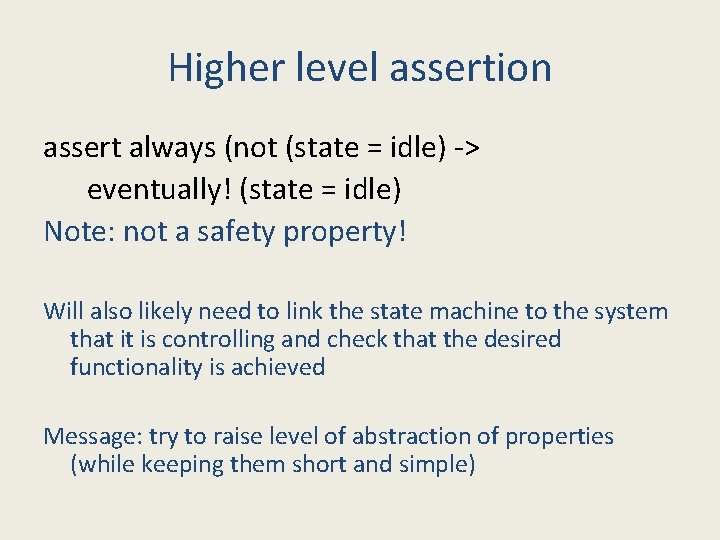 Higher level assertion

assert always (not (state = idle) ->
eventually! (state = idle)
Note: not a safety property!

Will also likely need to link the state machine to the system that it is controlling and check that the desired functionality is achieved

Message: try to raise level of abstraction of properties (while keeping them short and simple)